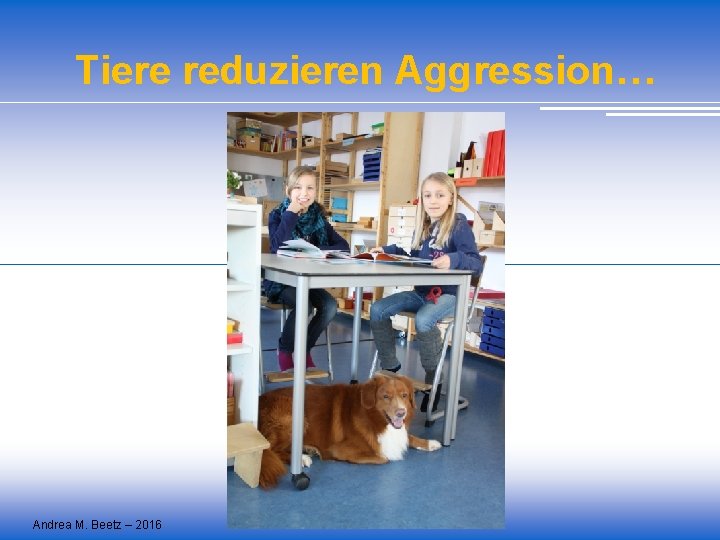 Tiere reduzieren Aggression…

Andrea M. Beetz – 2016